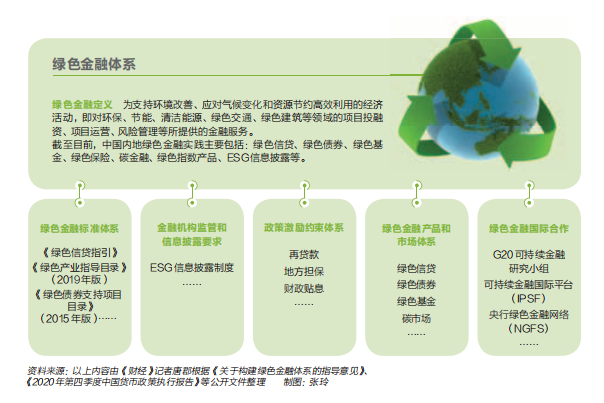 绿色金融体系

绿色金融定义　为支持环境改善、应对气候变化和资源节约高效利用的经济活动，即对环保、节能、清洁能源、绿色交通、绿色建筑等领域的项目投融资、项目运营、风险管理等所提供的金融服务。
截至目前，中国内地绿色金融实践主要包括：绿色信贷、绿色债券、绿色基金、绿色保险、碳金融、绿色指数产品、ESG信息披露等。

绿色金融标准体系

《绿色信贷指引》
《绿色产业指导目录》（2019年版）
《绿色债券支持项目目录》（2015年版）……

金融机构监管和信息披露要求

ESG信息披露制度
……

政策激励约束体系

再贷款
地方担保
财政贴息
……

绿色金融产品和市场体系

绿色信贷
绿色债券
绿色基金
碳市场
……

绿色金融国际合作

G20可持续金融研究小组
可持续金融国际平台（IPSF）
央行绿色金融网络（NGFS）
……

资料来源：以上内容由《财经》记者唐郡根据《关于构建绿色金融体系的指导意见》、《2020年第四季度中国货币政策执行报告》等公开文件整理　　制图：张玲